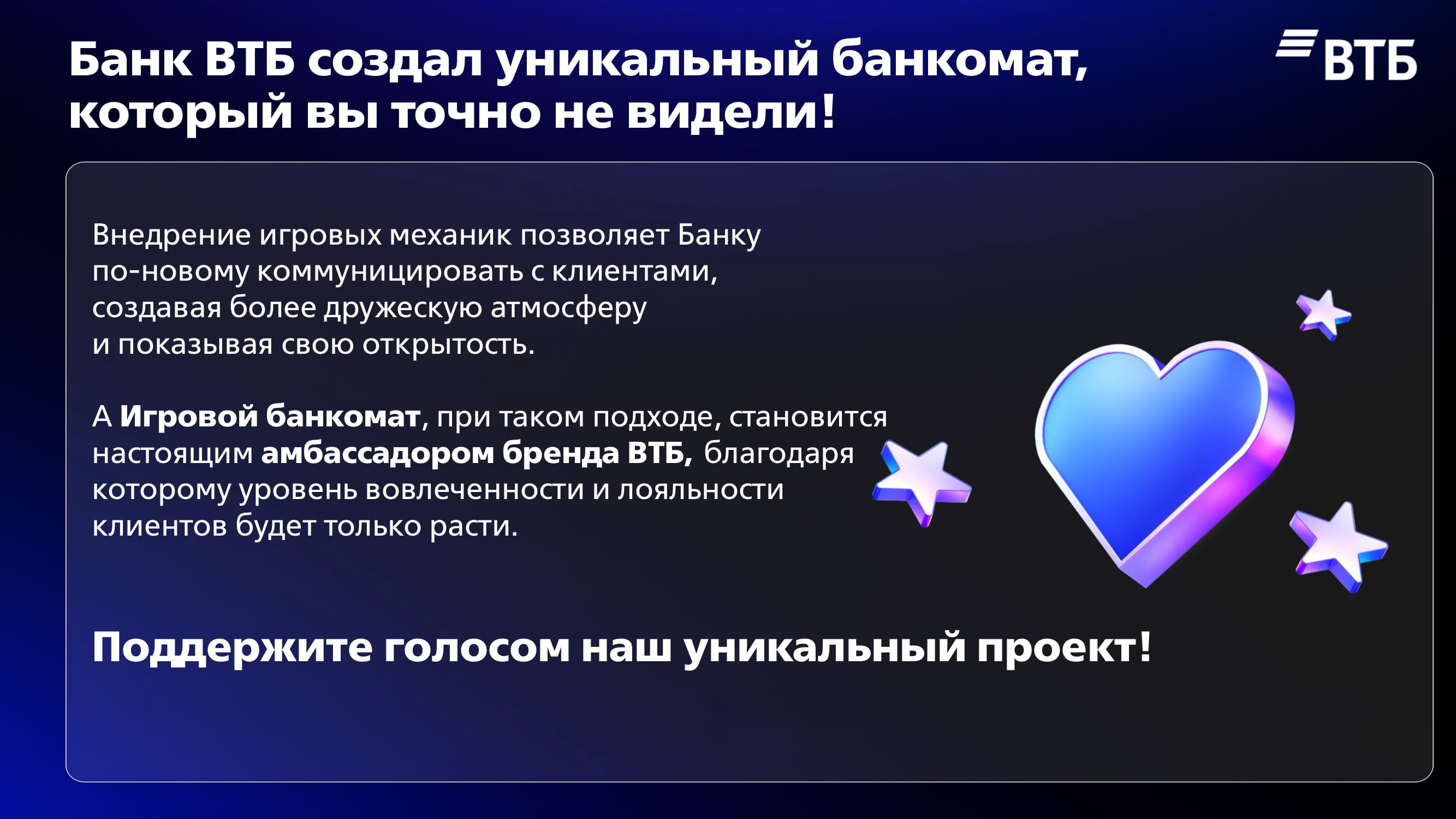 Банк ВТБ создал уникальный банкомат, который вы точно не видели!

ВТБ

Внедрение игровых механик позволяет Банку по-новому коммуницировать с клиентами, создавая более дружескую атмосферу и показывая свою открытость.

А Игровой банкомат, при таком подходе, становится настоящим амбассадором бренда ВТБ, благодаря которому уровень вовлеченности и лояльности клиентов будет только расти.

Поддержите голосом наш уникальный проект!